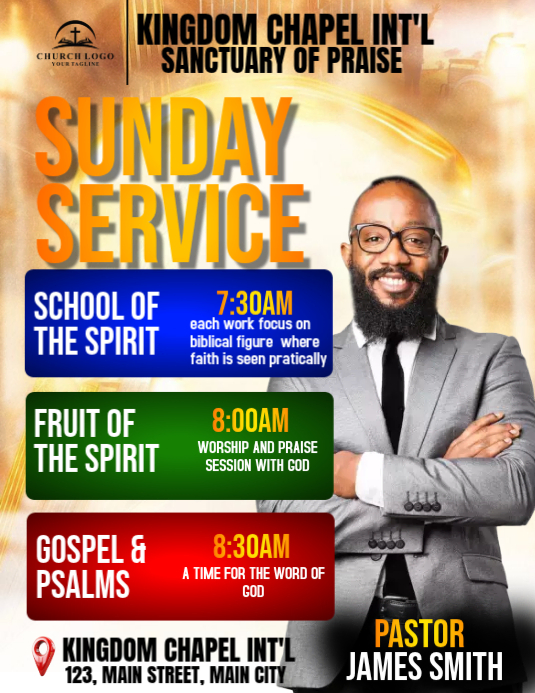 CHURCH LOGO
YOUR TAGLINE

KINGDOM CHAPEL INT'L
SANCTUARY OF PRAISE

SUNDAY SERVICE

SCHOOL OF THE SPIRIT
7:30AM
each work focus on biblical figure where faith is seen pratically

FRUIT OF THE SPIRIT
8:00AM
WORSHIP AND PRAISE SESSION WITH GOD

GOSPEL & PSALMS
8:30AM
A TIME FOR THE WORD OF GOD

KINGDOM CHAPEL INT'L
123, MAIN STREET, MAIN CITY

PASTOR
JAMES SMITH